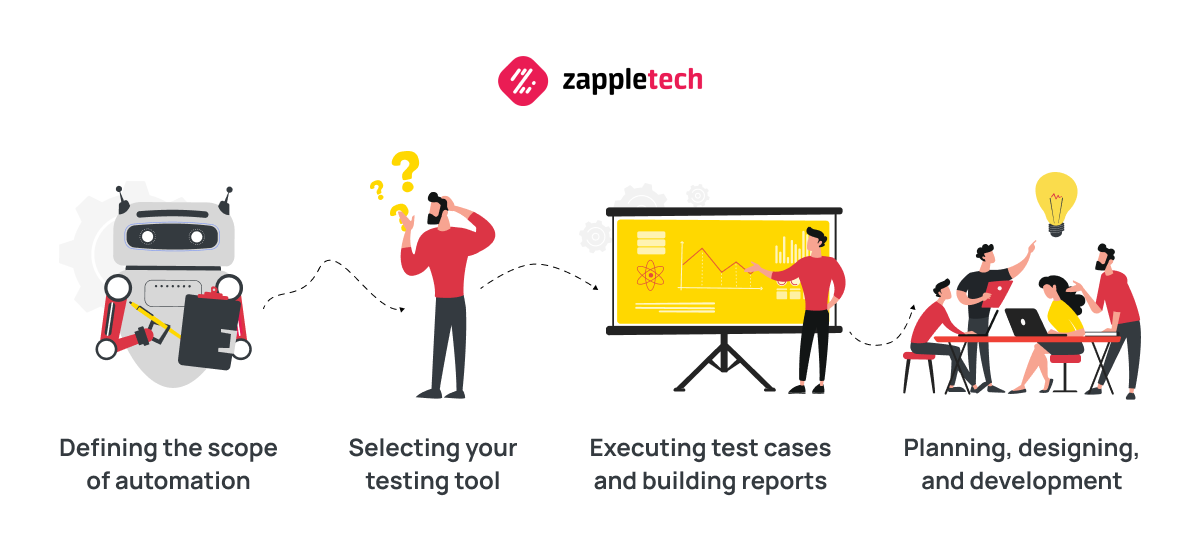 zappletech

Defining the scope of automation

Selecting your testing tool

Executing test cases and building reports

Planning, designing, and development